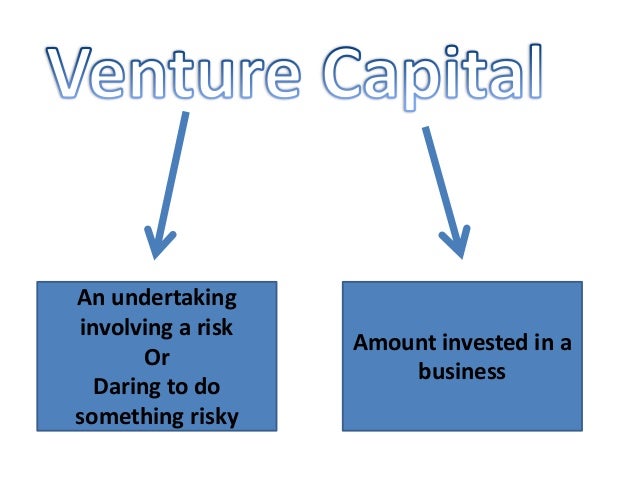 Venture Capital

An undertaking involving a risk
Or
Daring to do something risky

Amount invested in a business